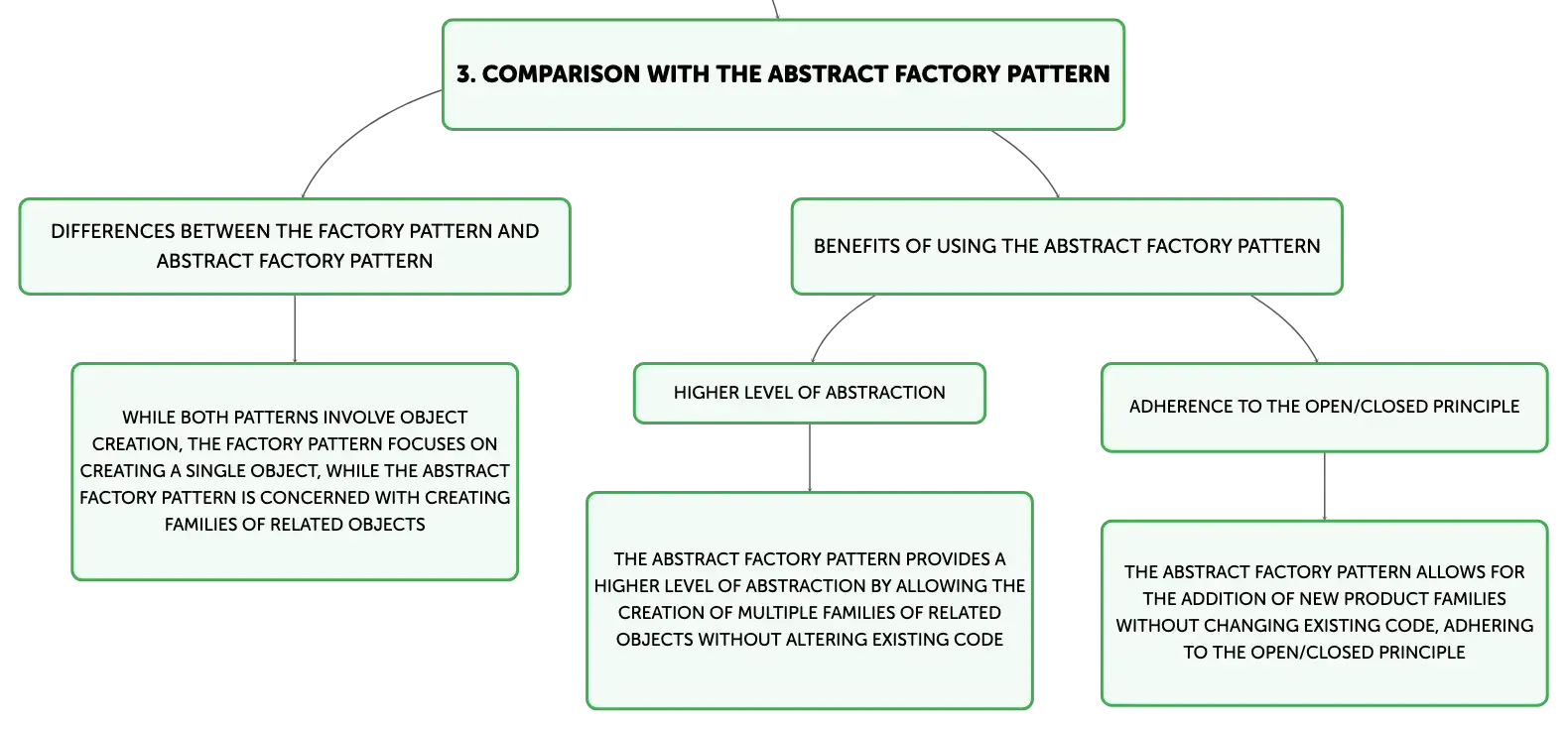 3. COMPARISON WITH THE ABSTRACT FACTORY PATTERN

DIFFERENCES BETWEEN THE FACTORY PATTERN AND ABSTRACT FACTORY PATTERN

WHILE BOTH PATTERNS INVOLVE OBJECT CREATION, THE FACTORY PATTERN FOCUSES ON CREATING A SINGLE OBJECT, WHILE THE ABSTRACT FACTORY PATTERN IS CONCERNED WITH CREATING FAMILIES OF RELATED OBJECTS

BENEFITS OF USING THE ABSTRACT FACTORY PATTERN

HIGHER LEVEL OF ABSTRACTION

THE ABSTRACT FACTORY PATTERN PROVIDES A HIGHER LEVEL OF ABSTRACTION BY ALLOWING THE CREATION OF MULTIPLE FAMILIES OF RELATED OBJECTS WITHOUT ALTERING EXISTING CODE

ADHERENCE TO THE OPEN/CLOSED PRINCIPLE

THE ABSTRACT FACTORY PATTERN ALLOWS FOR THE ADDITION OF NEW PRODUCT FAMILIES WITHOUT CHANGING EXISTING CODE, ADHERING TO THE OPEN/CLOSED PRINCIPLE